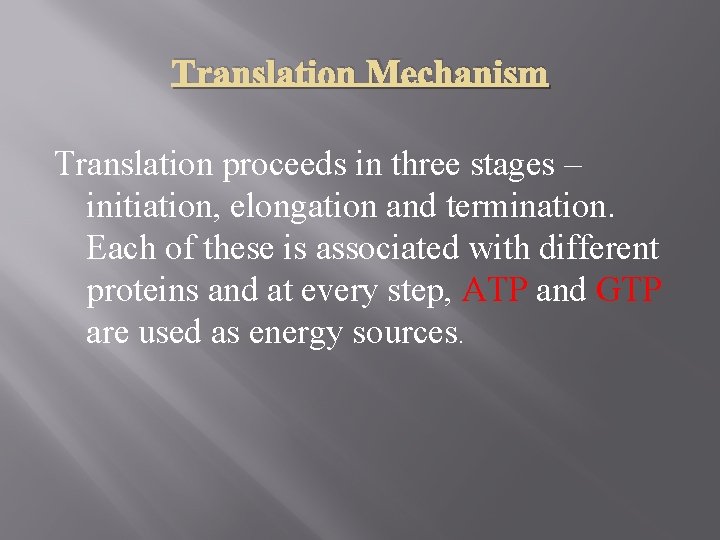 Translation Mechanism

Translation proceeds in three stages – initiation, elongation and termination. Each of these is associated with different proteins and at every step, ATP and GTP are used as energy sources.